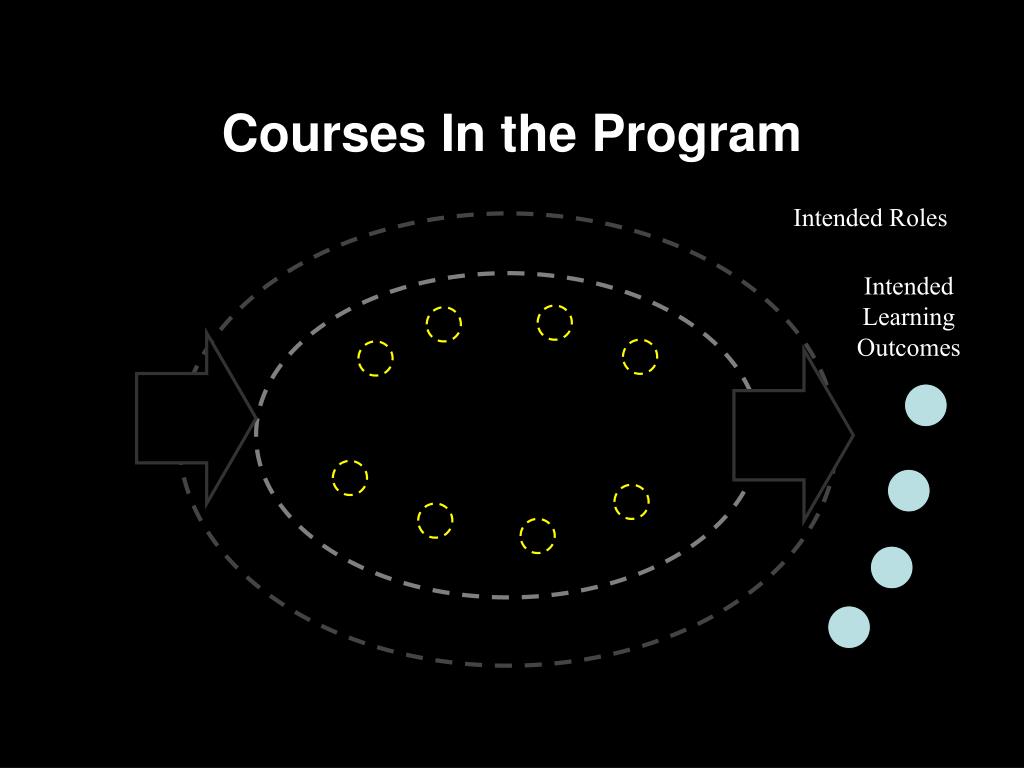 Courses In the Program

Intended Roles

Intended Learning Outcomes